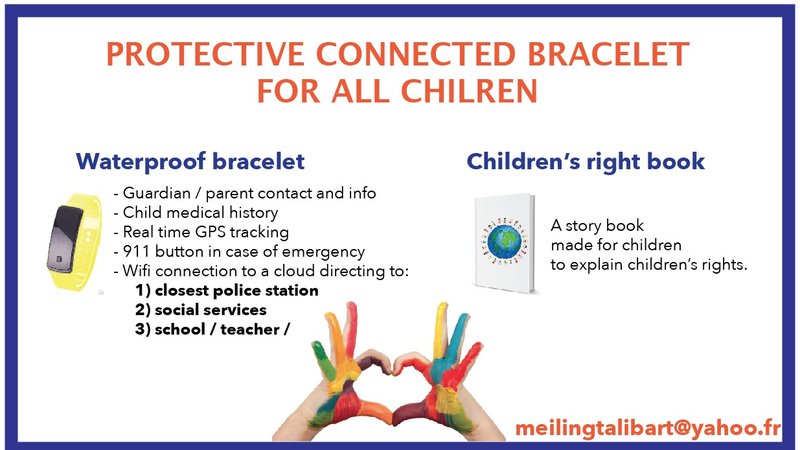 PROTECTIVE CONNECTED BRACELET FOR ALL CHILREN

Waterproof bracelet

- Guardian / parent contact and info
- Child medical history
- Real time GPS tracking
- 911 button in case of emergency
- Wifi connection to a cloud directing to:
1) closest police station
2) social services
3) school / teacher /

Children's right book

A story book made for children to explain children's rights.

meilingtalibart@yahoo.fr